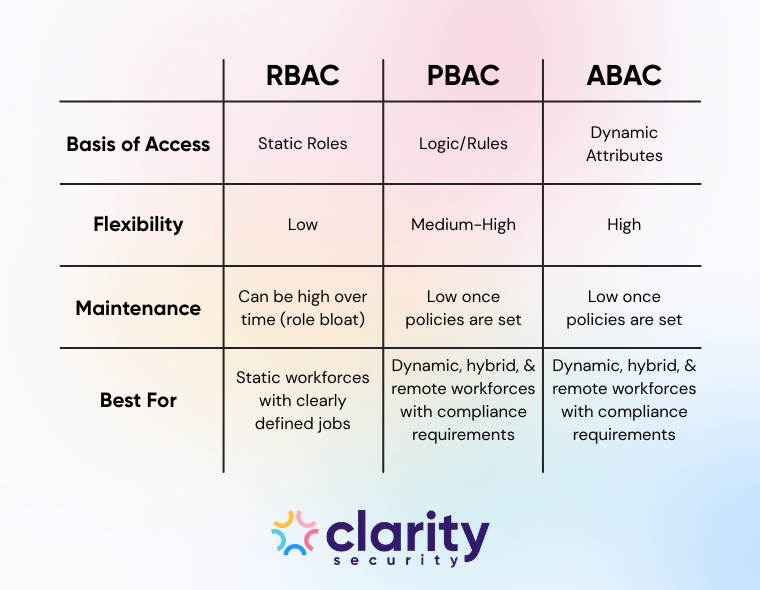 | | RBAC | PBAC | ABAC |
|---|---|---|---|
| Basis of Access | Static Roles | Logic/Rules | Dynamic Attributes |
| Flexibility | Low | Medium-High | High |
| Maintenance | Can be high over time (role bloat) | Low once policies are set | Low once policies are set |
| Best For | Static workforces with clearly defined jobs | Dynamic, hybrid, & remote workforces with compliance requirements | Dynamic, hybrid, & remote workforces with compliance requirements |

clarity
security